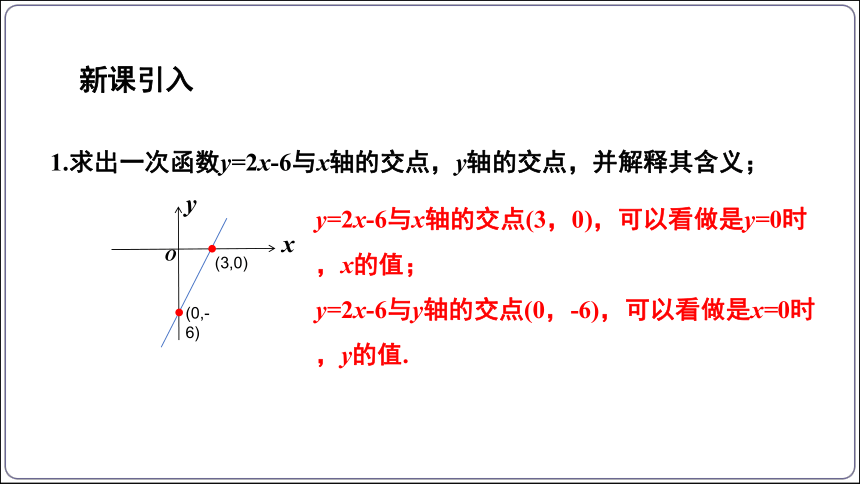 新课引入

1.求出一次函数$y=2x-6$与$x$轴的交点，$y$轴的交点，并解释其含义；

$y$

$x$

$o$

(3,0)

(0,-6)

$y=2x-6$与$x$轴的交点(3，0)，可以看做是$y=0$时，$x$的值；

$y=2x-6$与$y$轴的交点(0，-6)，可以看做是$x=0$时，$y$的值.